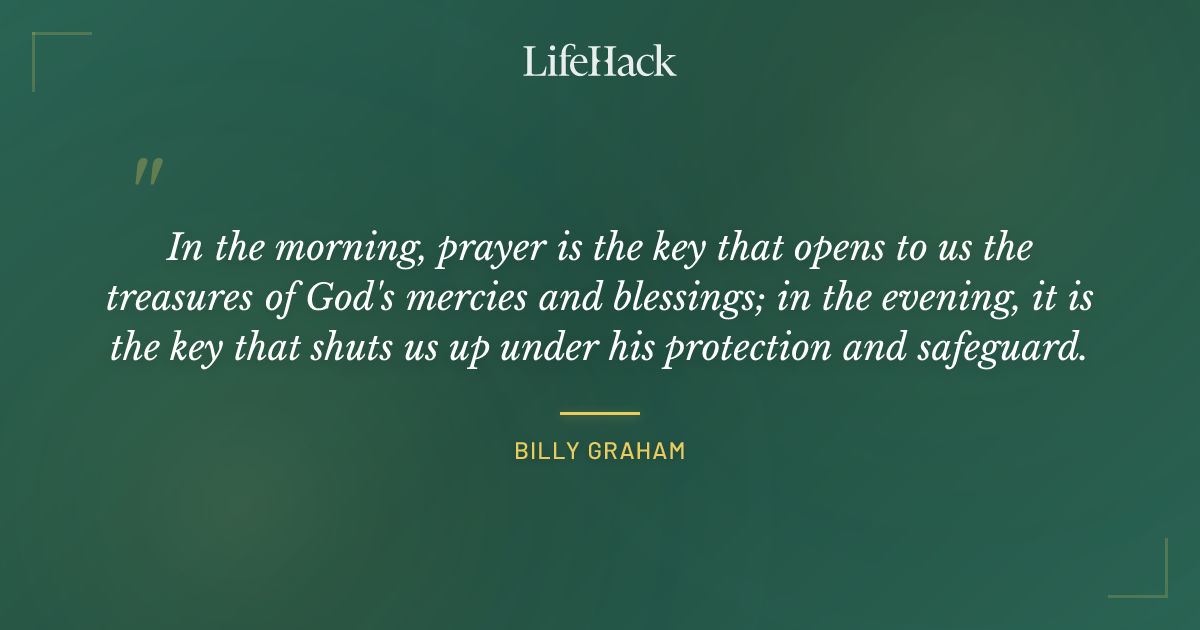 LifeHack

"

In the morning, prayer is the key that opens to us the treasures of God's mercies and blessings; in the evening, it is the key that shuts us up under his protection and safeguard.

BILLY GRAHAM